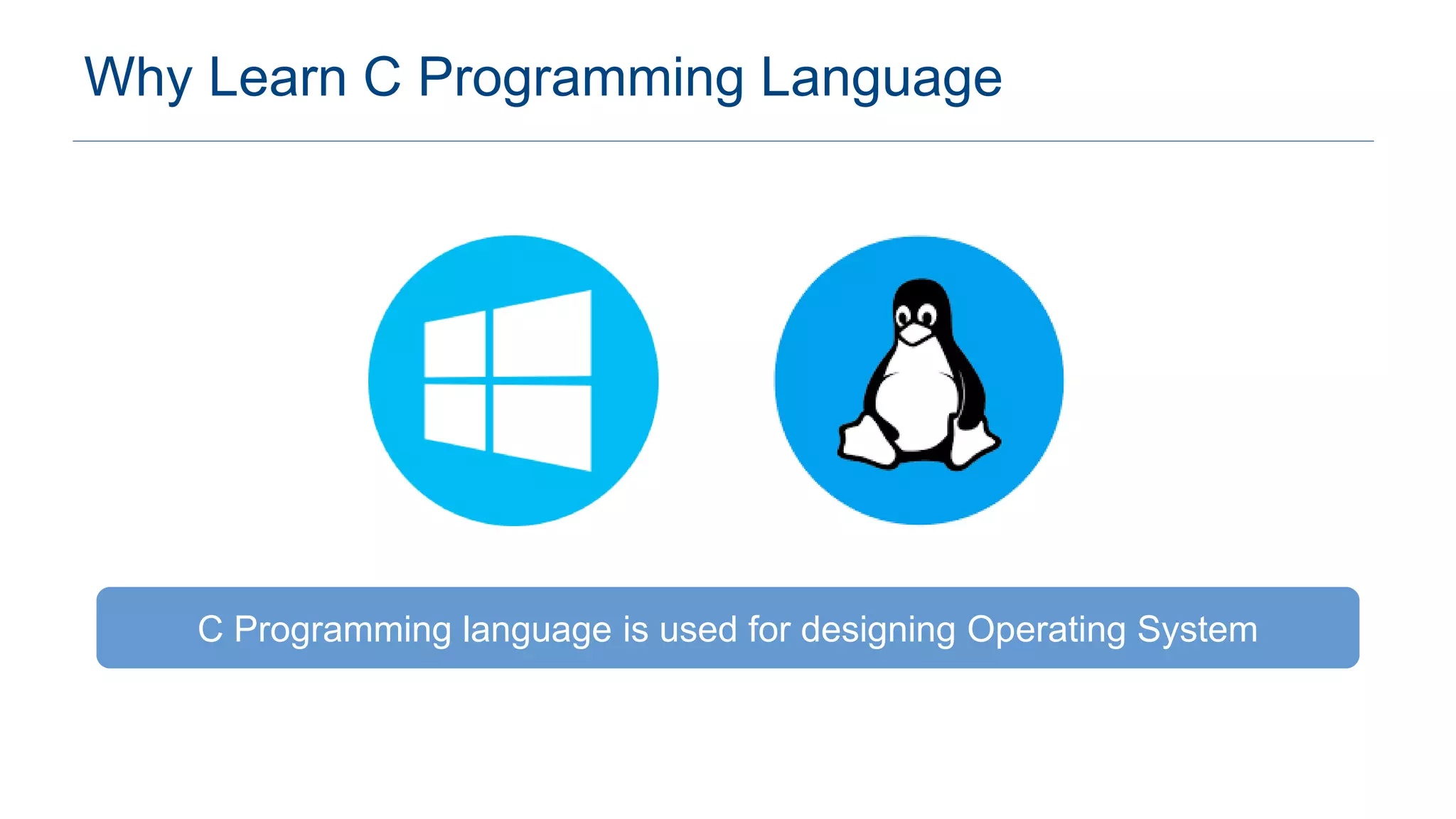 Why Learn C Programming Language

C Programming language is used for designing Operating System